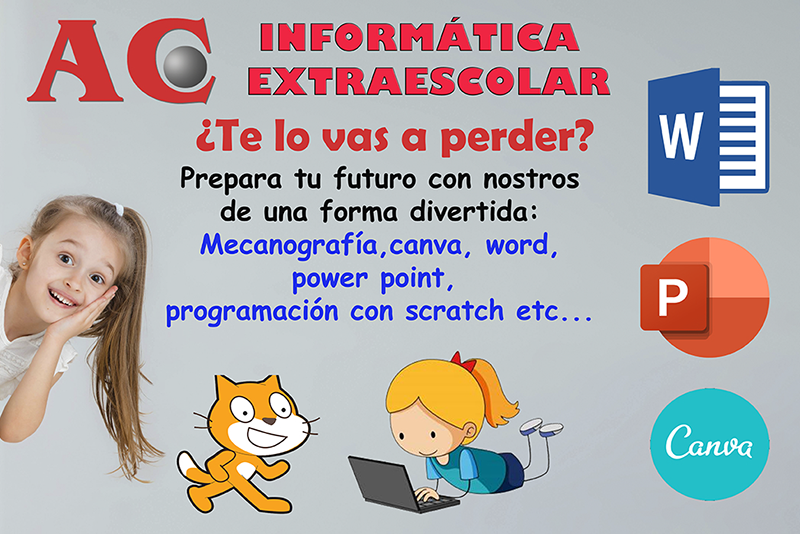 AC

INFORMÁTICA EXTRAESCOLAR

¿Te lo vas a perder?

Prepara tu futuro con nostros de una forma divertida:
Mecanografía,canva, word, power point, programación con scratch etc...

W

P

Canva